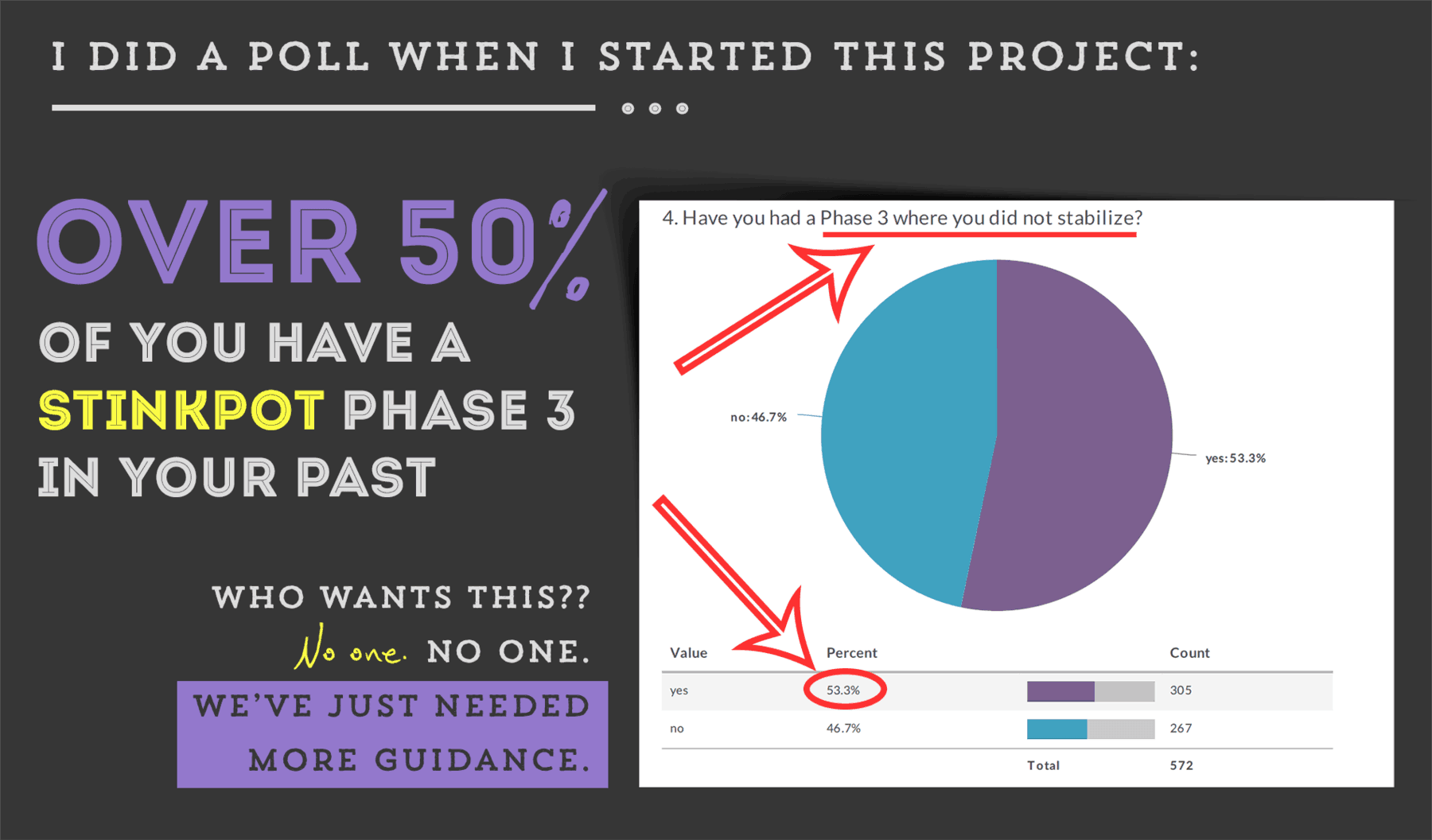 I DID A POLL WHEN I STARTED THIS PROJECT:

OVER 50%

OF YOU HAVE A STINKPOT PHASE 3 IN YOUR PAST

WHO WANTS THIS??

No one. NO ONE.

WE'VE JUST NEEDED MORE GUIDANCE.

4. Have you had a Phase 3 where you did not stabilize?

no: 46.7%

yes: 53.3%

| Value | Percent | | Count |
|---|---|---|---|
| yes | 53.3% | | 305 |
| no | 46.7% | | 267 |
| | | Total | 572 |